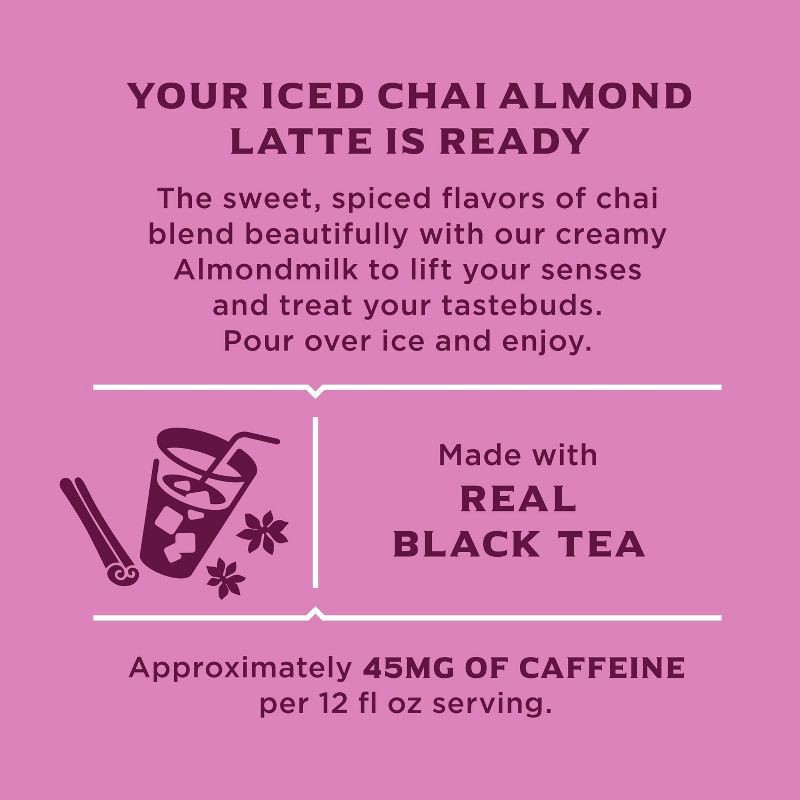 YOUR ICED CHAI ALMOND LATTE IS READY

The sweet, spiced flavors of chai blend beautifully with our creamy Almondmilk to lift your senses and treat your tastebuds. Pour over ice and enjoy.

Made with
REAL
BLACK TEA

Approximately 45MG OF CAFFEINE per 12 fl oz serving.